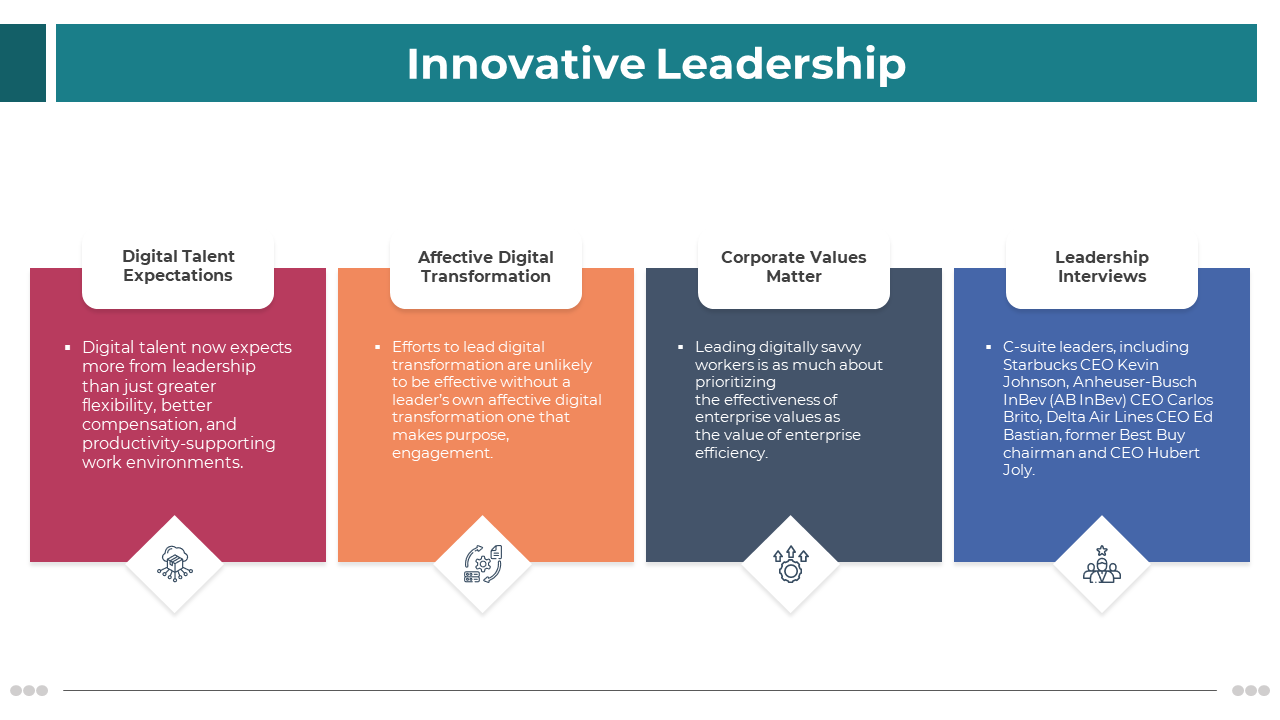 Innovative Leadership

Digital Talent Expectations

▪ Digital talent now expects more from leadership than just greater flexibility, better compensation, and productivity-supporting work environments.

Affective Digital Transformation

▪ Efforts to lead digital transformation are unlikely to be effective without a leader's own affective digital transformation one that makes purpose, engagement.

Corporate Values Matter

▪ Leading digitally savvy workers is as much about prioritizing the effectiveness of enterprise values as the value of enterprise efficiency.

Leadership Interviews

▪ C-suite leaders, including Starbucks CEO Kevin Johnson, Anheuser-Busch InBev (AB InBev) CEO Carlos Brito, Delta Air Lines CEO Ed Bastian, former Best Buy chairman and CEO Hubert Joly.